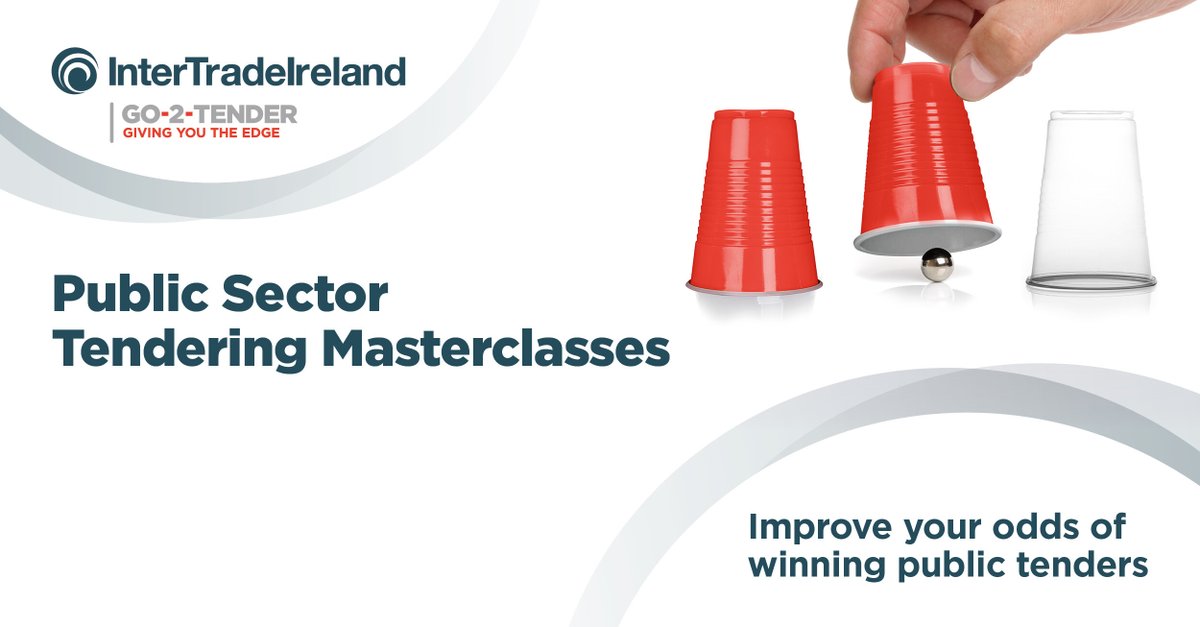 InterTradeIreland

GO-2-TENDER
GIVING YOU THE EDGE

Public Sector Tendering Masterclasses

Improve your odds of winning public tenders